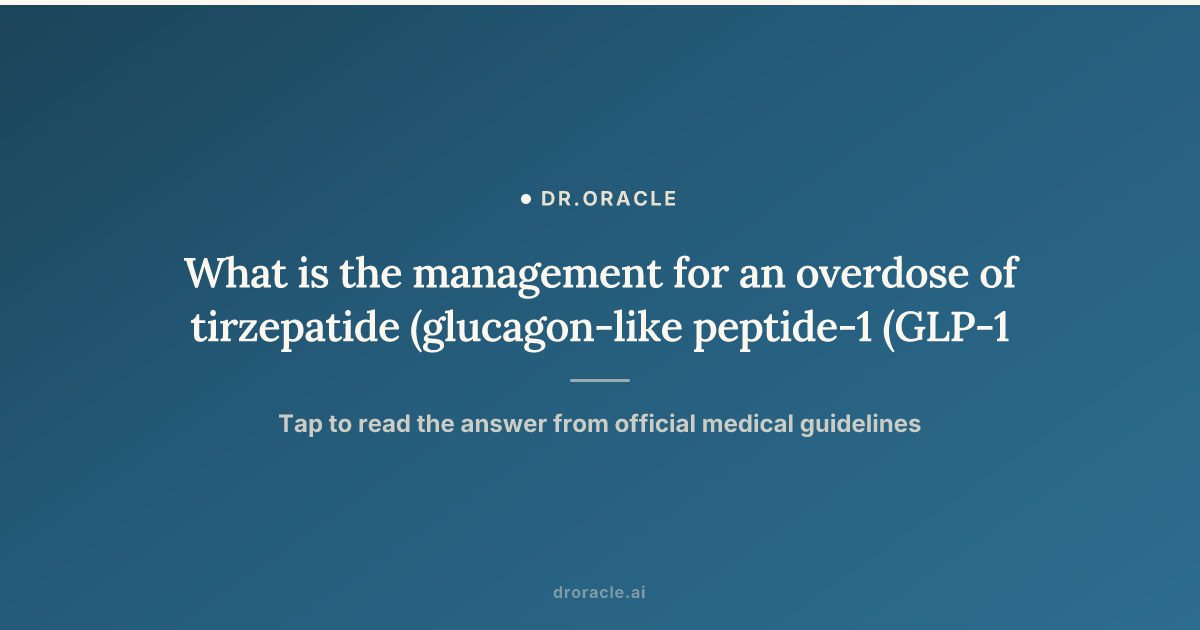 DR.ORACLE

What is the management for an overdose of tirzepatide (glucagon-like peptide-1 (GLP-1

Tap to read the answer from official medical guidelines

droracle.ai